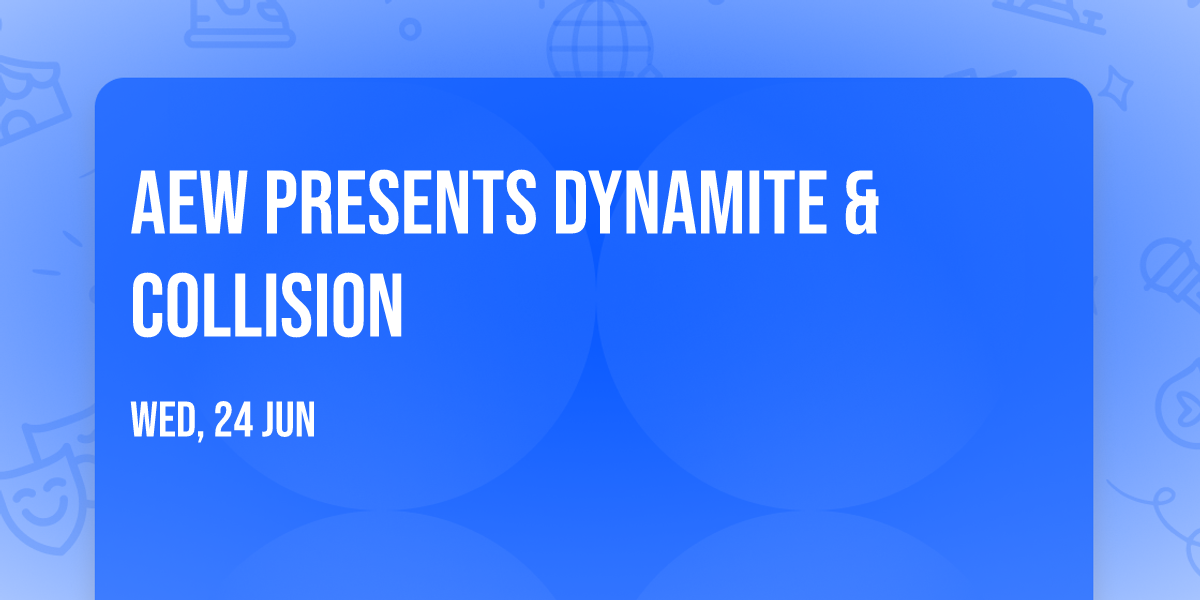 AEW PRESENTS DYNAMITE & COLLISION

WED, 24 JUN